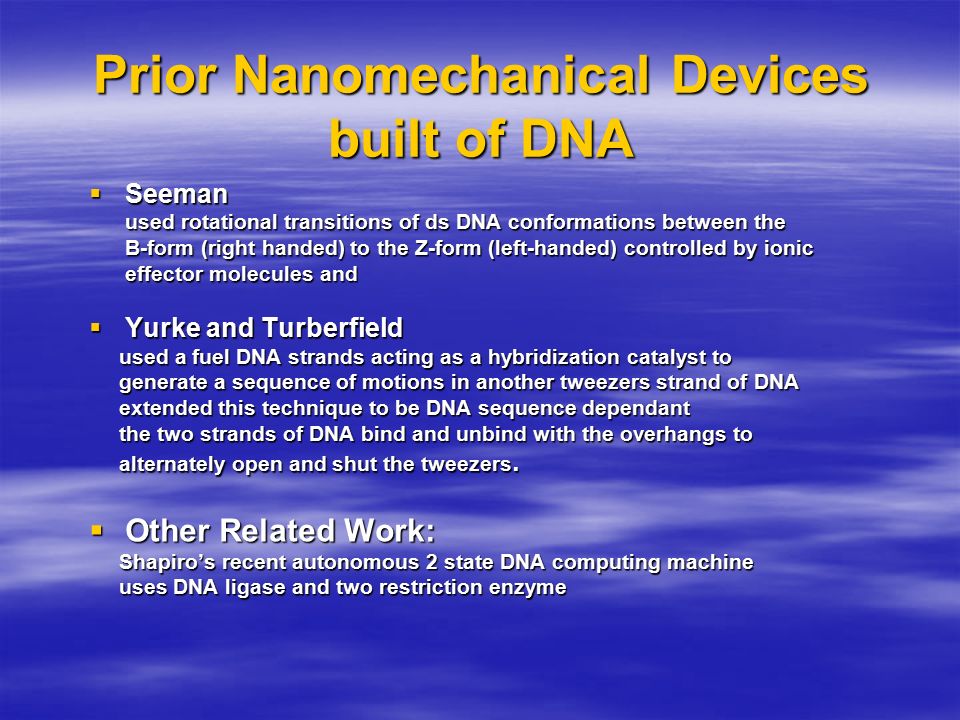 Prior Nanomechanical Devices built of DNA

▪ Seeman
used rotational transitions of ds DNA conformations between the B-form (right handed) to the Z-form (left-handed) controlled by ionic effector molecules and

▪ Yurke and Turberfield
used a fuel DNA strands acting as a hybridization catalyst to generate a sequence of motions in another tweezers strand of DNA
extended this technique to be DNA sequence dependant
the two strands of DNA bind and unbind with the overhangs to alternately open and shut the tweezers.

▪ Other Related Work:
Shapiro's recent autonomous 2 state DNA computing machine uses DNA ligase and two restriction enzyme